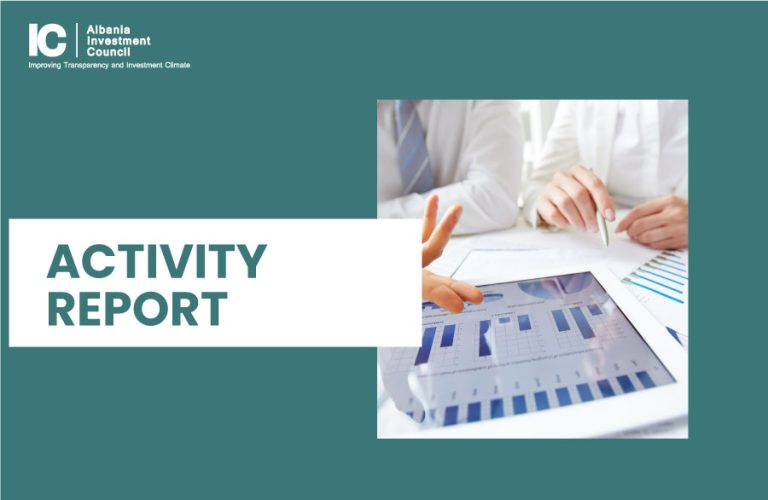 IC
Albania
Investment
Council
Improving Transparency and Investment Climate

ACTIVITY
REPORT